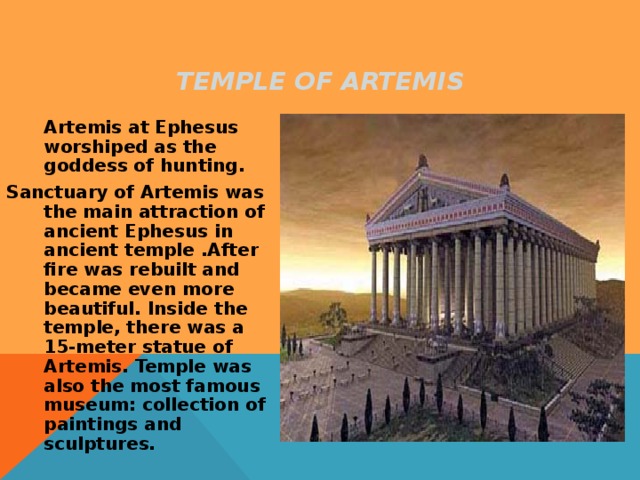 TEMPLE OF ARTEMIS

Artemis at Ephesus worshiped as the goddess of hunting.

Sanctuary of Artemis was the main attraction of ancient Ephesus in ancient temple .After fire was rebuilt and became even more beautiful. Inside the temple, there was a 15-meter statue of Artemis. Temple was also the most famous museum: collection of paintings and sculptures.